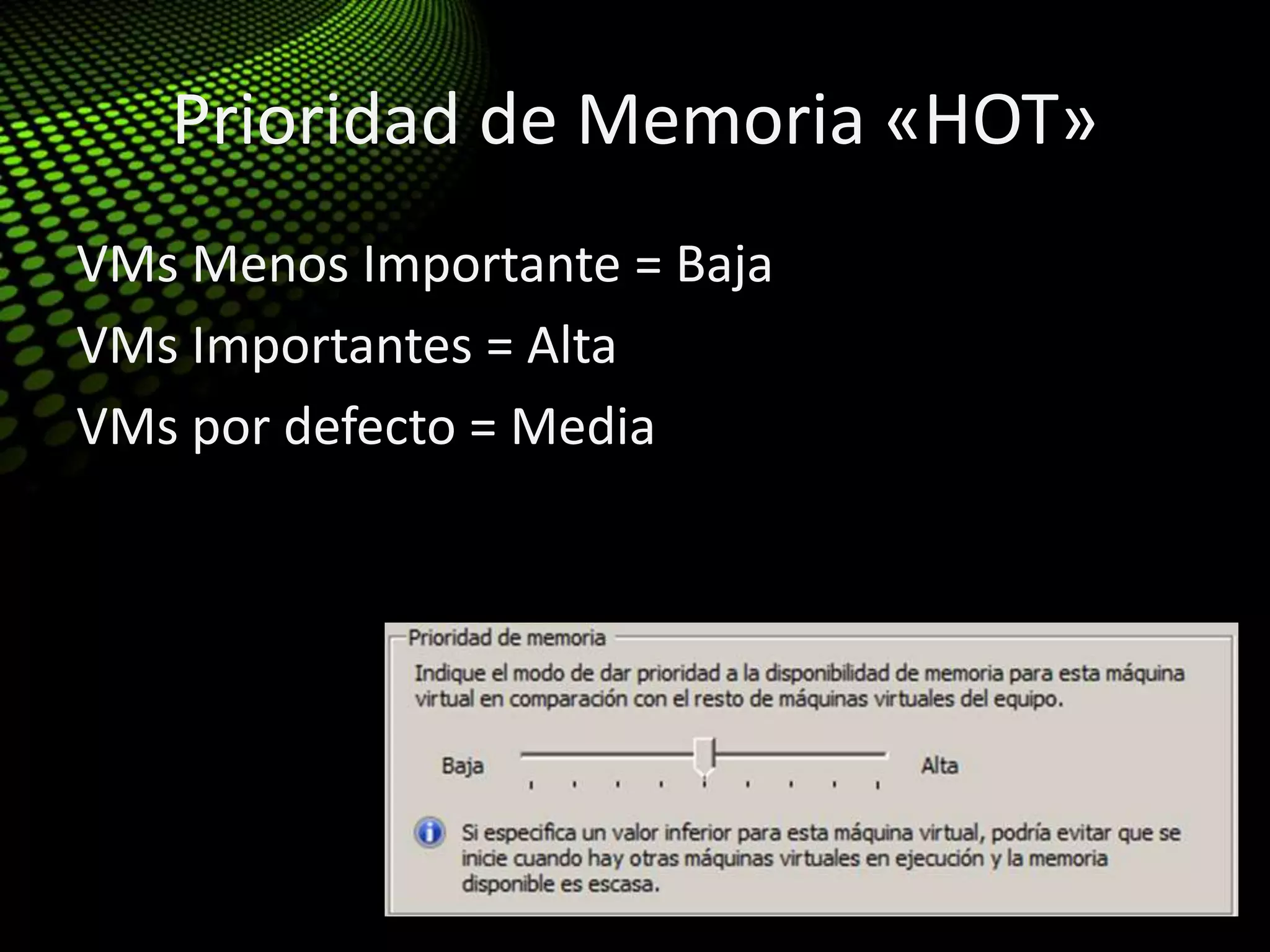 Prioridad de Memoria «HOT»

VMs Menos Importante = Baja
VMs Importantes = Alta
VMs por defecto = Media

Prioridad de memoria

Indique el modo de dar prioridad a la disponibilidad de memoria para esta máquina virtual en comparación con el resto de máquinas virtuales del equipo.

Baja

Alta

Si especifica un valor inferior para esta máquina virtual, podría evitar que se inicie cuando hay otras máquinas virtuales en ejecución y la memoria disponible es escasa.